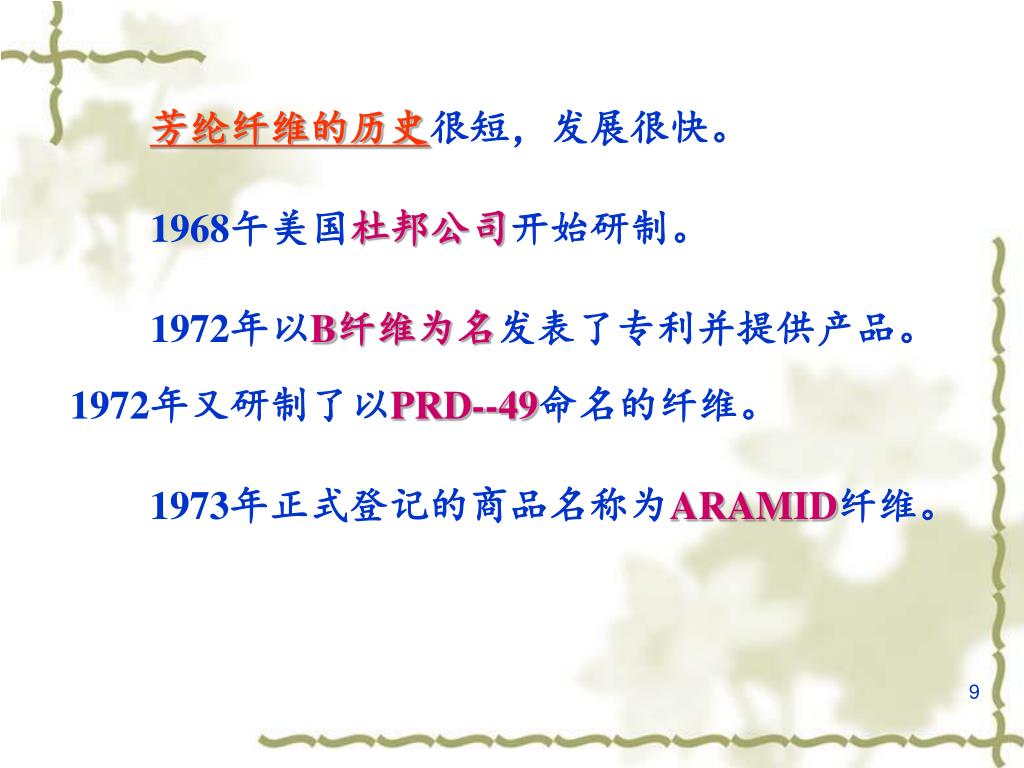 芳纶纤维的历史很短，发展很快。

1968午美国杜邦公司开始研制。

1972年以B纤维为名发表了专利并提供产品。1972年又研制了以PRD--49命名的纤维。

1973年正式登记的商品名称为ARAMID纤维。

9